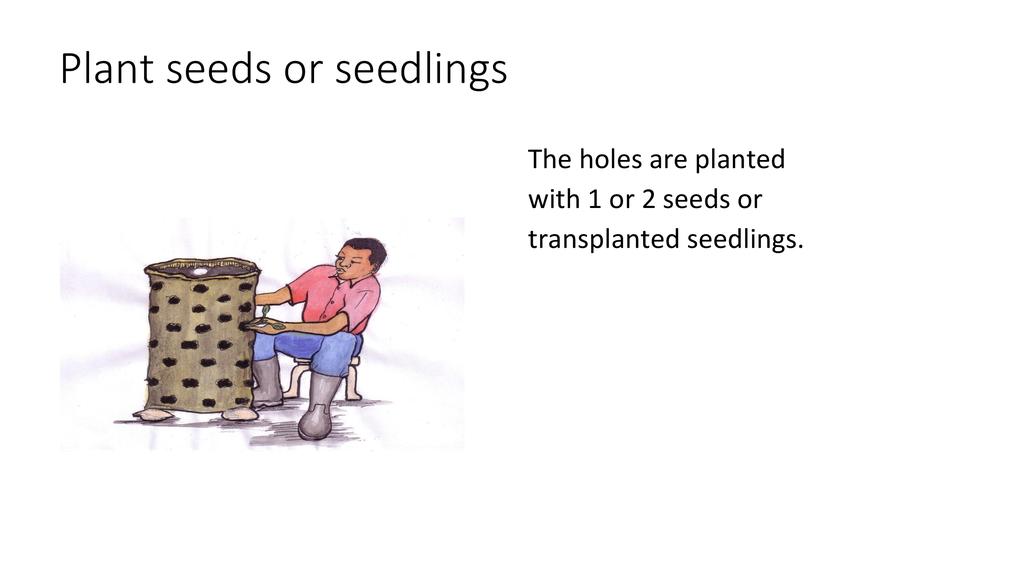 Plant seeds or seedlings

The holes are planted with 1 or 2 seeds or transplanted seedlings.